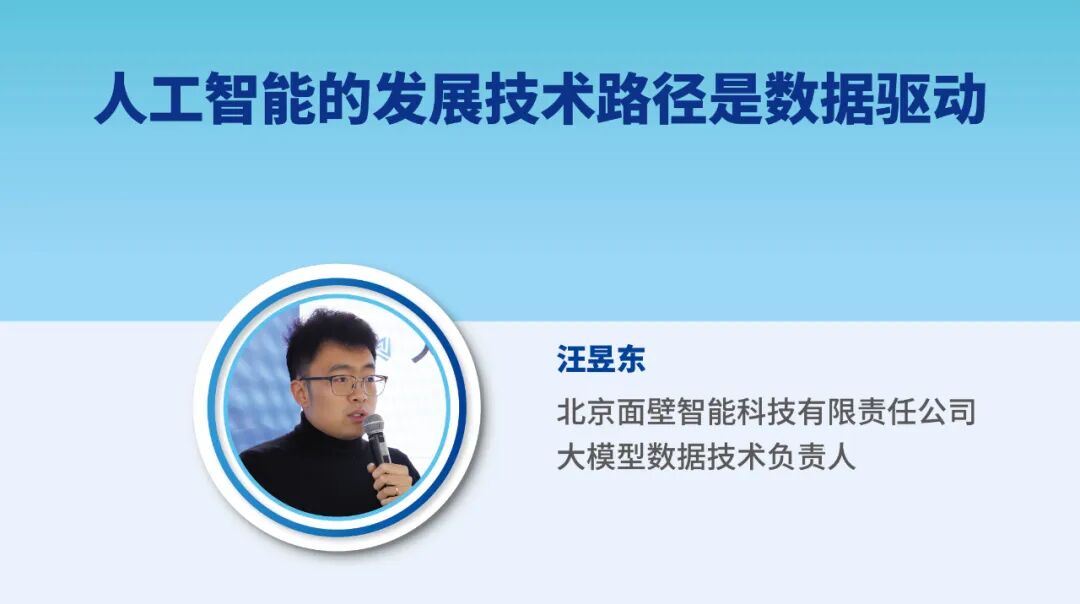 人工智能的发展技术路径是数据驱动

汪昱东

北京面壁智能科技有限责任公司
大模型数据技术负责人